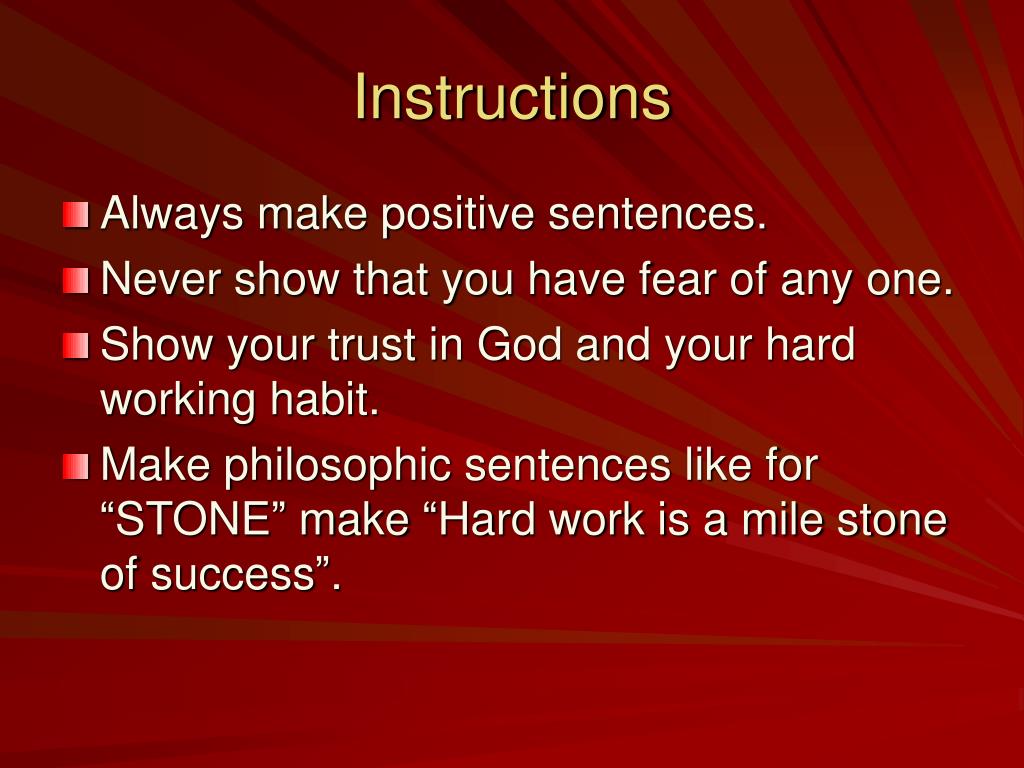 Instructions

Always make positive sentences.

Never show that you have fear of any one.

Show your trust in God and your hard working habit.

Make philosophic sentences like for “STONE” make “Hard work is a mile stone of success”.